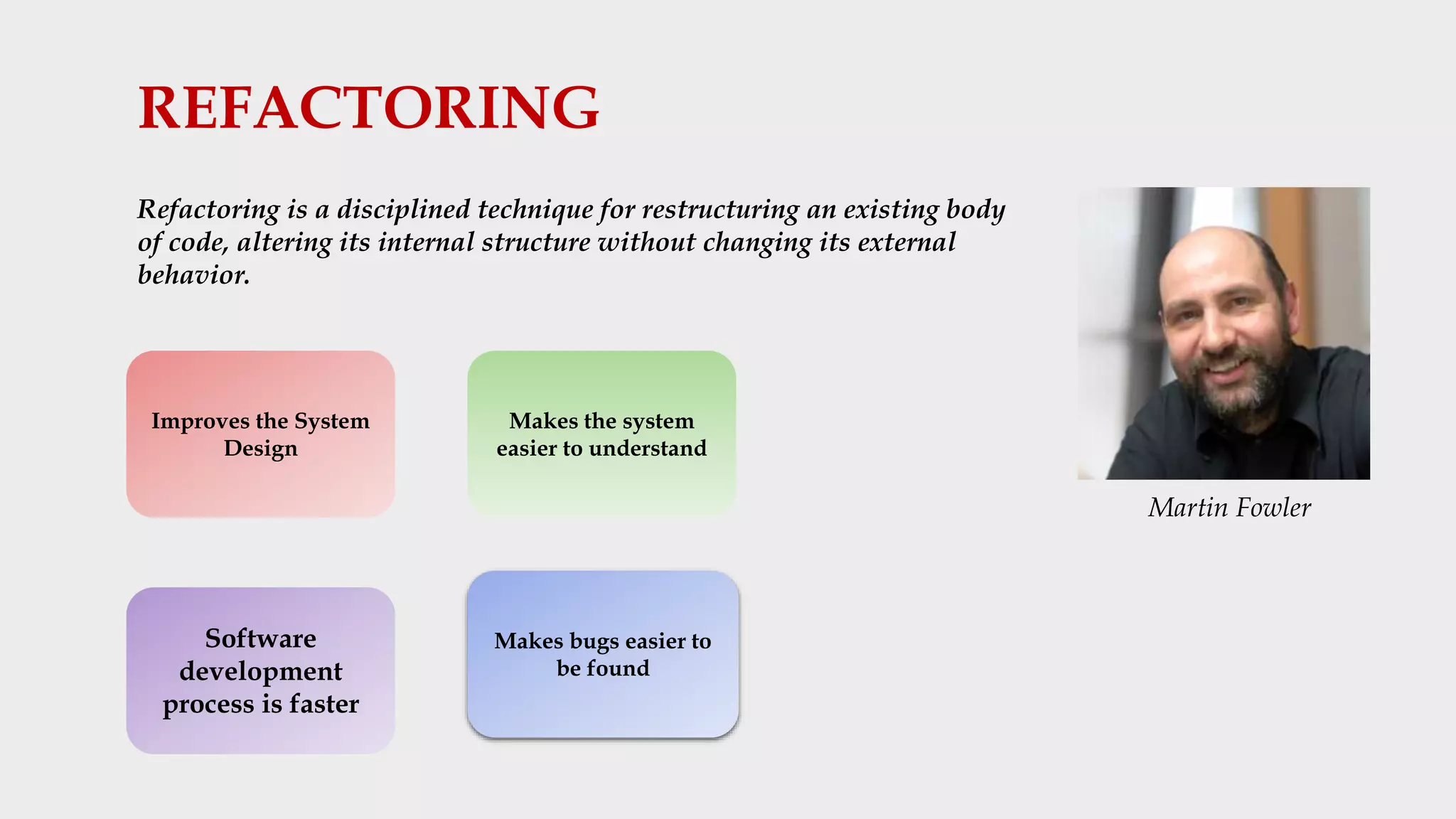 REFACTORING

Refactoring is a disciplined technique for restructuring an existing body of code, altering its internal structure without changing its external behavior.

Improves the System Design

Makes the system easier to understand

Software development process is faster

Makes bugs easier to be found

Martin Fowler